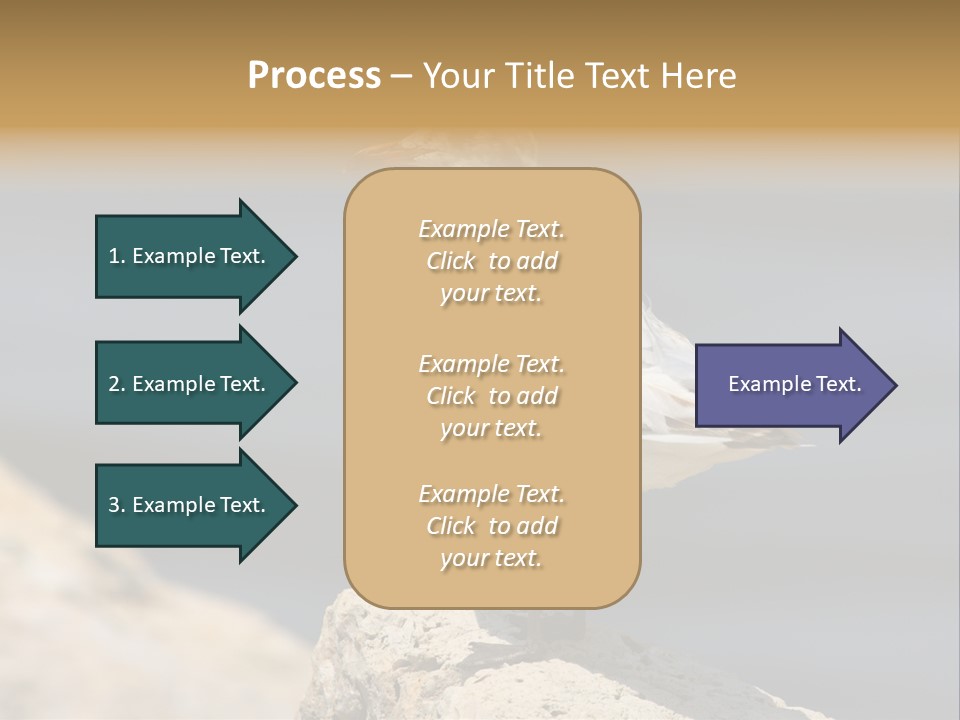 Process – Your Title Text Here

1. Example Text.

2. Example Text.

3. Example Text.

Example Text. Click to add your text.

Example Text. Click to add your text.

Example Text. Click to add your text.

Example Text.